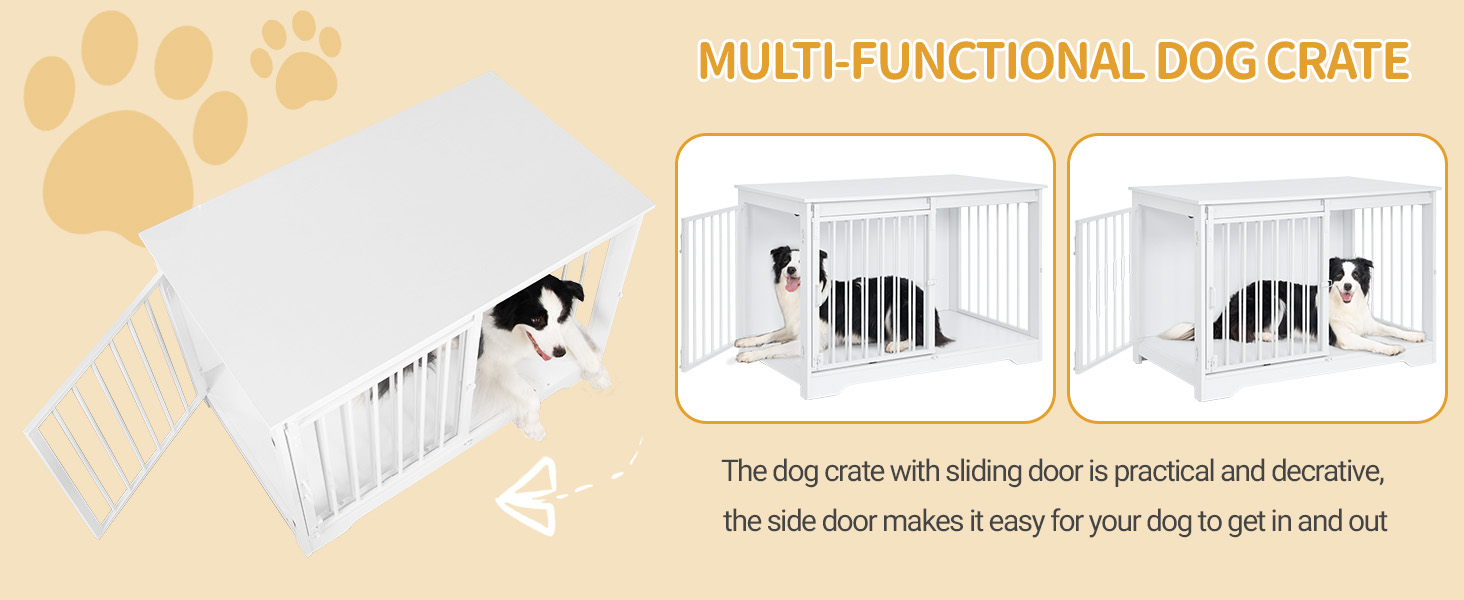 MULTI-FUNCTIONAL DOG CRATE

The dog crate with sliding door is practical and decrative, the side door makes it easy for your dog to get in and out